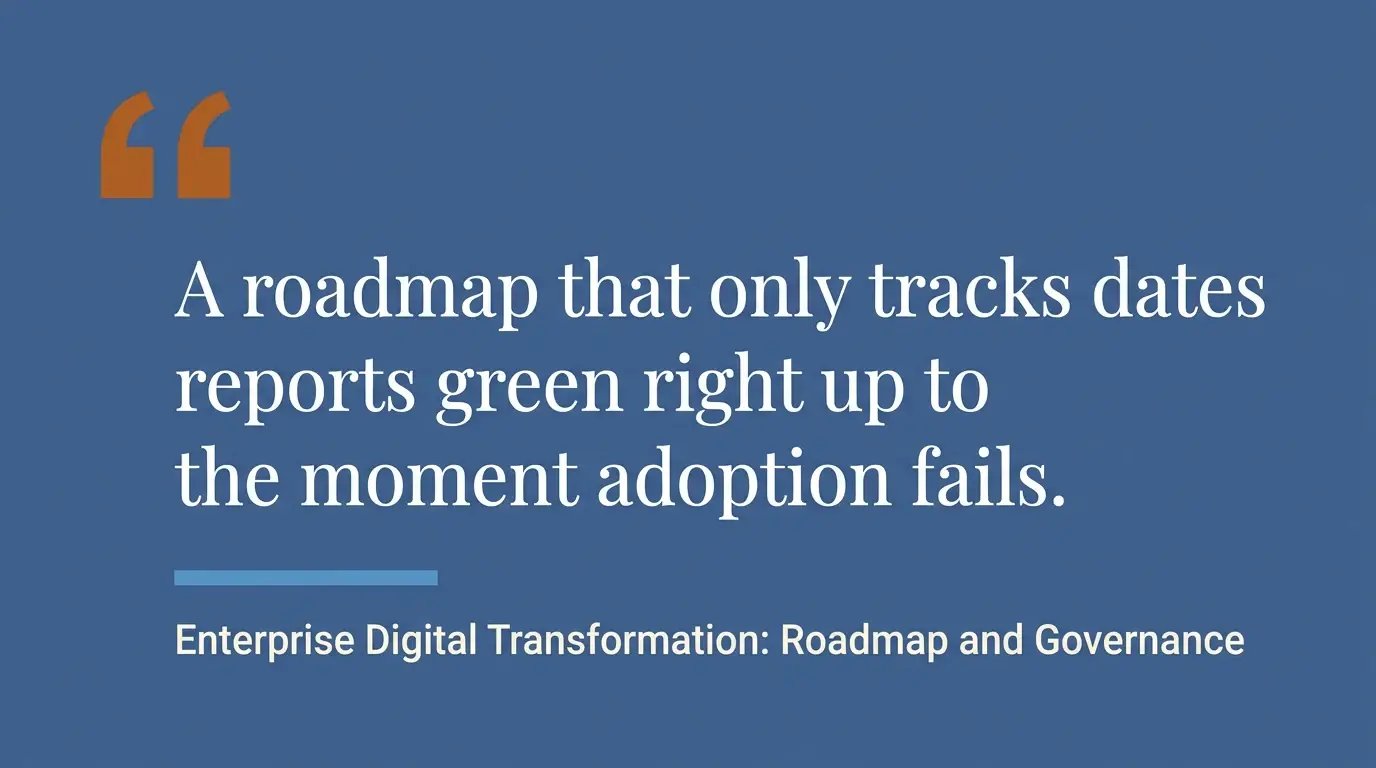 "

A roadmap that only tracks dates reports green right up to the moment adoption fails.

Enterprise Digital Transformation: Roadmap and Governance